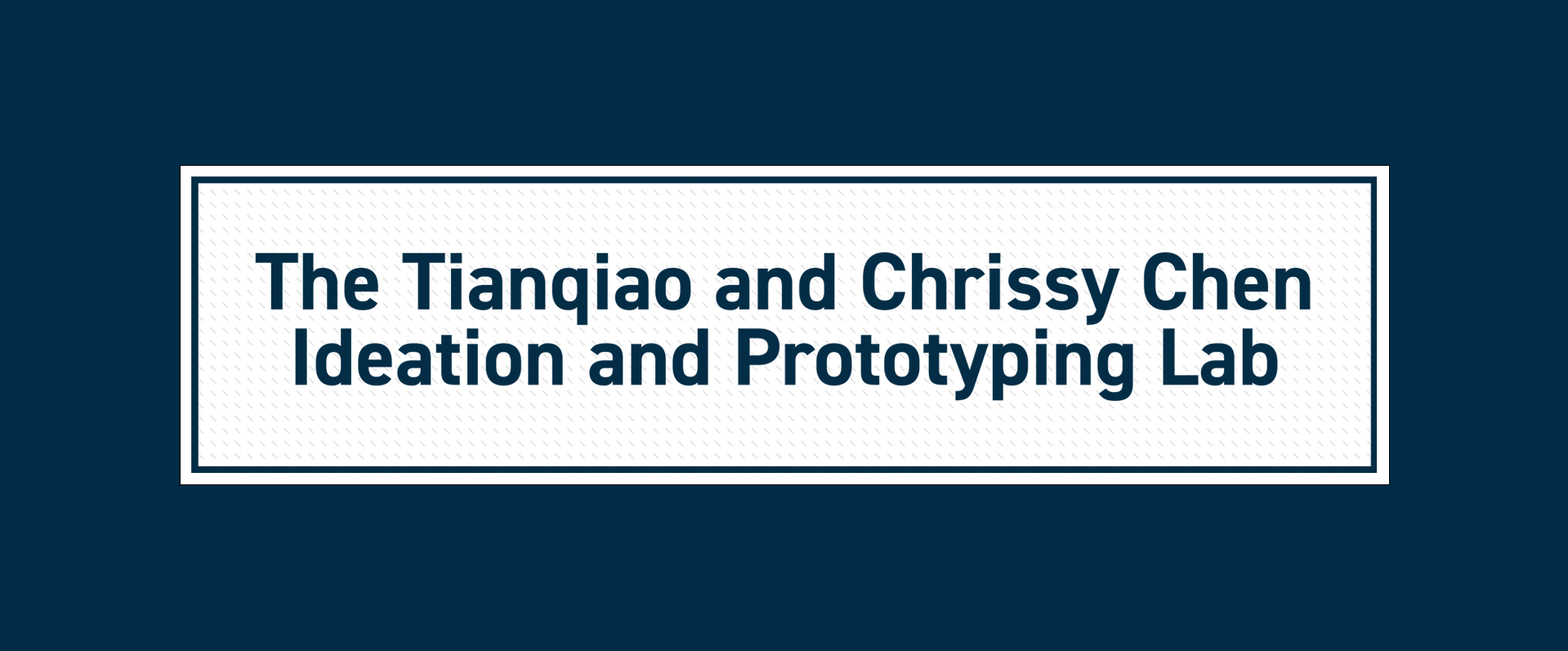 The Tianqiao and Chrissy Chen Ideation and Prototyping Lab